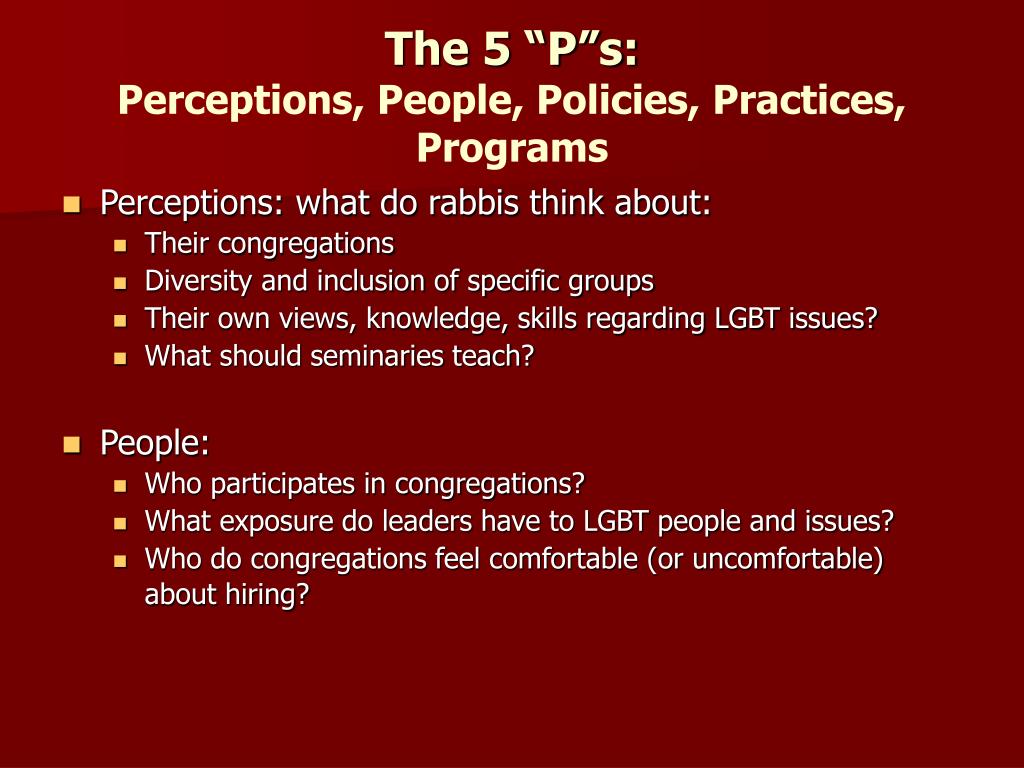 The 5 “P”s:
Perceptions, People, Policies, Practices, Programs

- Perceptions: what do rabbis think about:
  - Their congregations
  - Diversity and inclusion of specific groups
  - Their own views, knowledge, skills regarding LGBT issues?
  - What should seminaries teach?

- People:
  - Who participates in congregations?
  - What exposure do leaders have to LGBT people and issues?
  - Who do congregations feel comfortable (or uncomfortable) about hiring?